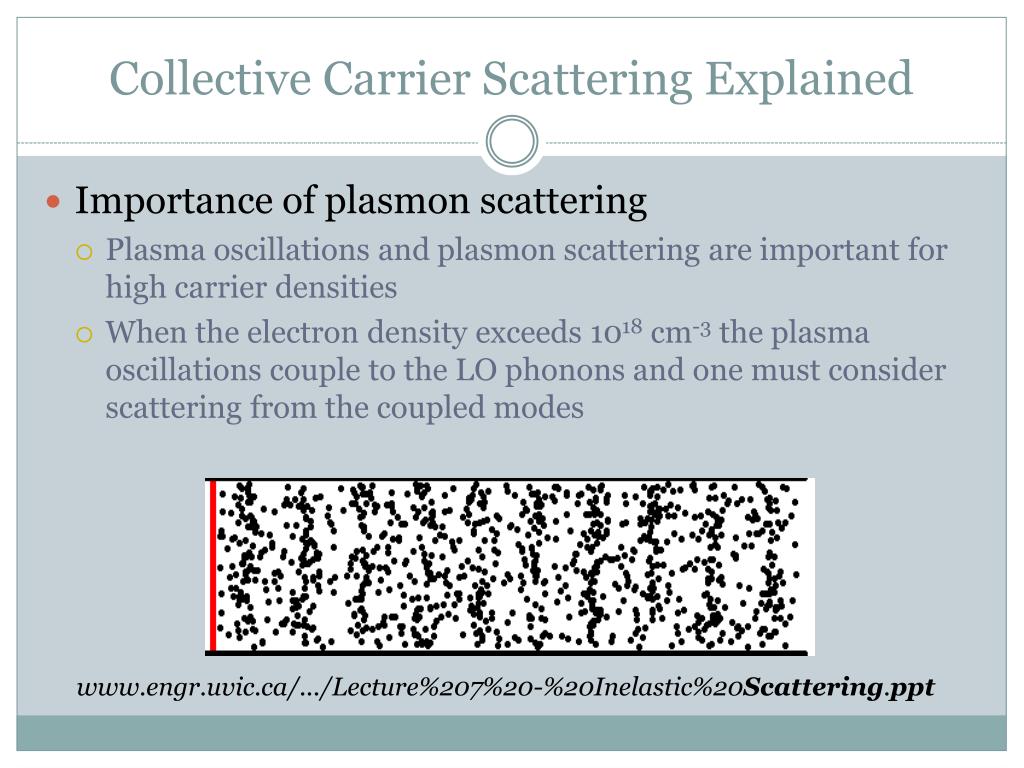 Collective Carrier Scattering Explained

Importance of plasmon scattering

Plasma oscillations and plasmon scattering are important for high carrier densities

When the electron density exceeds $10^{18}$ $cm^{-3}$ the plasma oscillations couple to the LO phonons and one must consider scattering from the coupled modes

www.engr.uvic.ca/…/Lecture%207%20-%20Inelastic%20Scattering.ppt